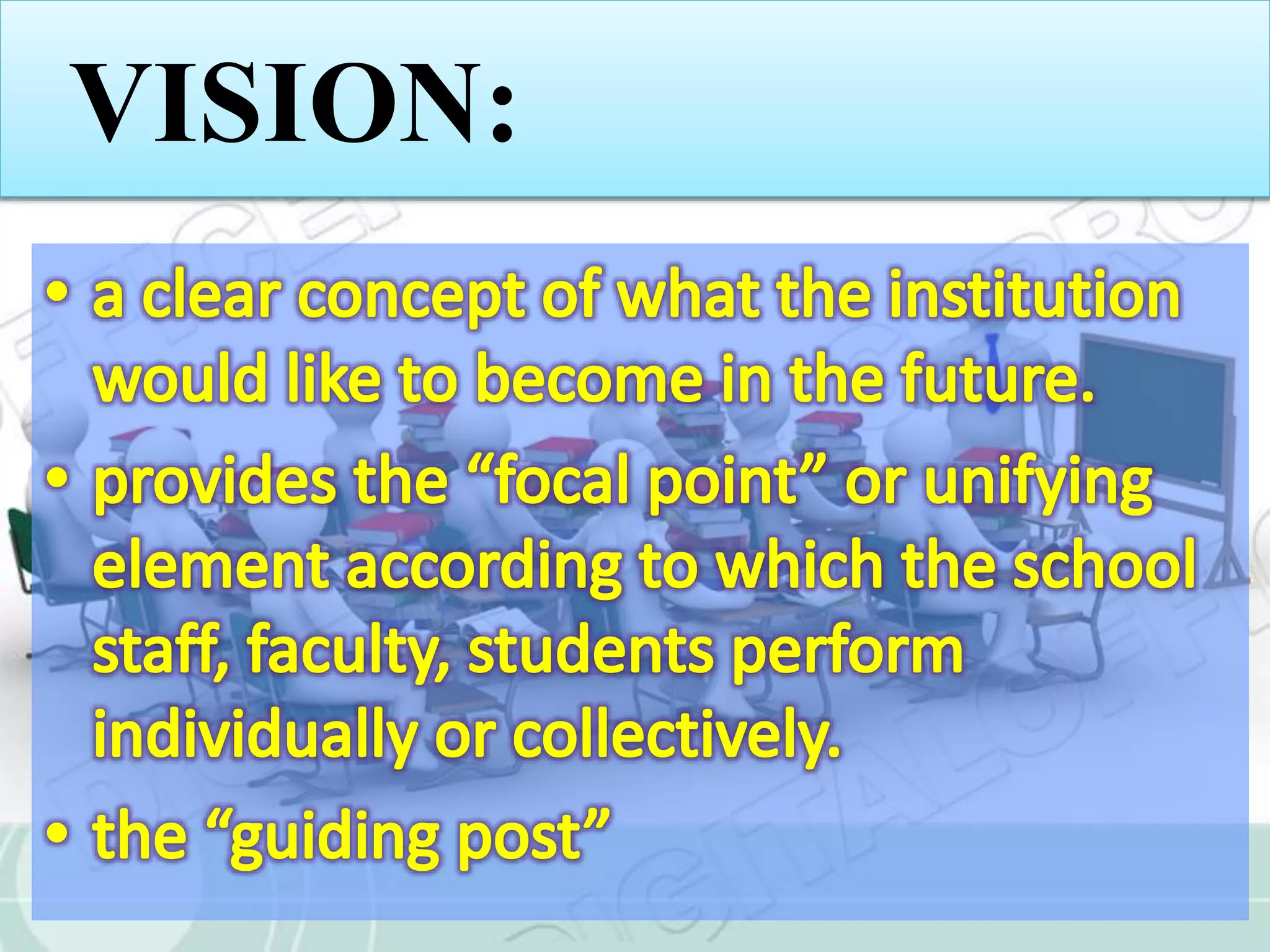 VISION:

• a clear concept of what the institution would like to become in the future.

• provides the “focal point” or unifying element according to which the school staff, faculty, students perform individually or collectively.

• the “guiding post”